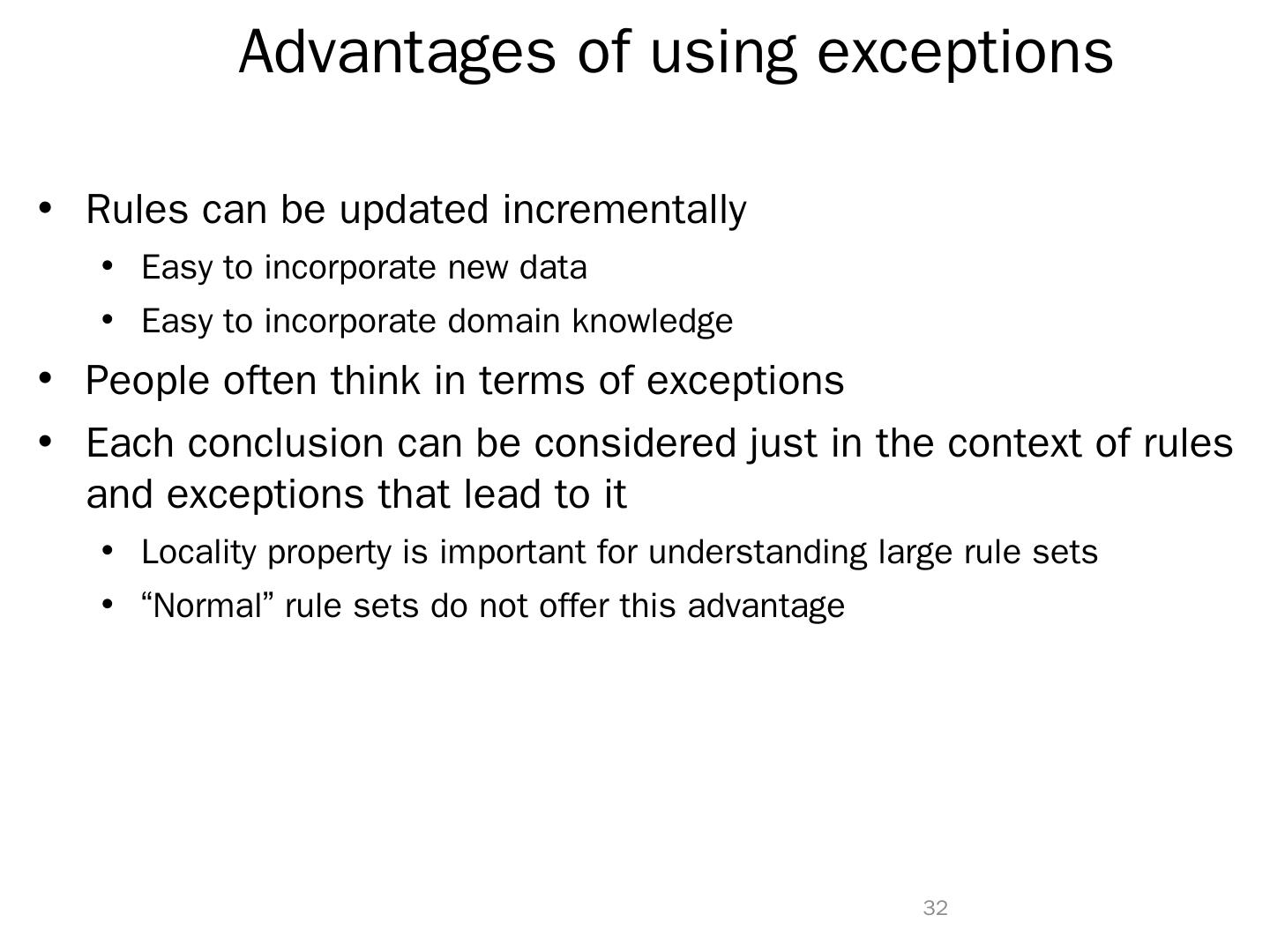 Advantages of using exceptions

• Rules can be updated incrementally
  • Easy to incorporate new data
  • Easy to incorporate domain knowledge
• People often think in terms of exceptions
• Each conclusion can be considered just in the context of rules and exceptions that lead to it
  • Locality property is important for understanding large rule sets
  • “Normal” rule sets do not offer this advantage

32